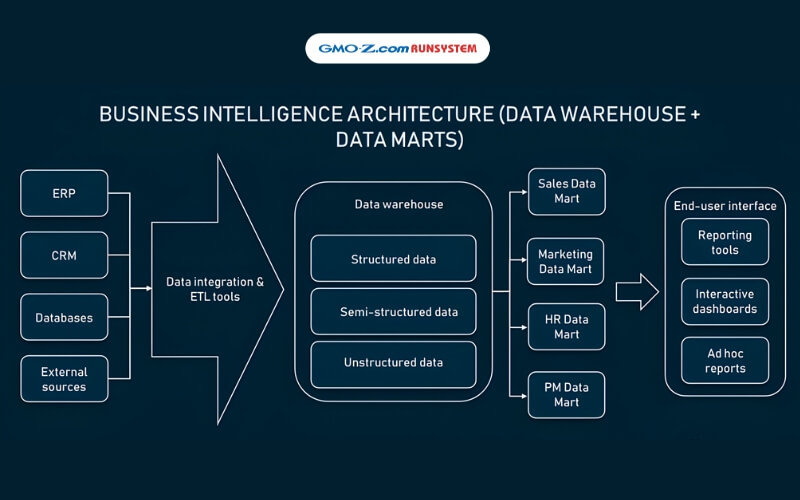 GMO-Z.com RUNSYSTEM

BUSINESS INTELLIGENCE ARCHITECTURE (DATA WAREHOUSE + DATA MARTS)

ERP

CRM

Databases

External sources

Data integration & ETL tools

Data warehouse

Structured data

Semi-structured data

Unstructured data

Sales Data Mart

Marketing Data Mart

HR Data Mart

PM Data Mart

End-user interface

Reporting tools

Interactive dashboards

Ad hoc reports